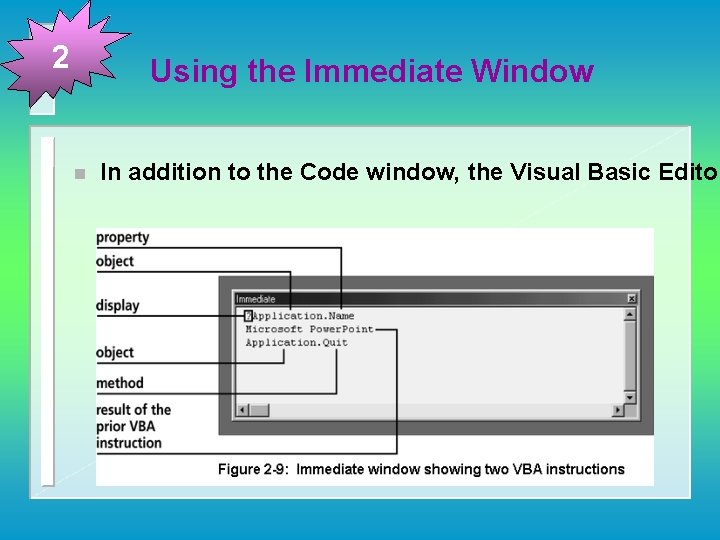 2

Using the Immediate Window

In addition to the Code window, the Visual Basic Edito

property

object

display

object

method

result of the prior VBA instruction

Immediate

?Application.Name
Microsoft PowerPoint
Application.Quit

Figure 2-9: Immediate window showing two VBA instructions